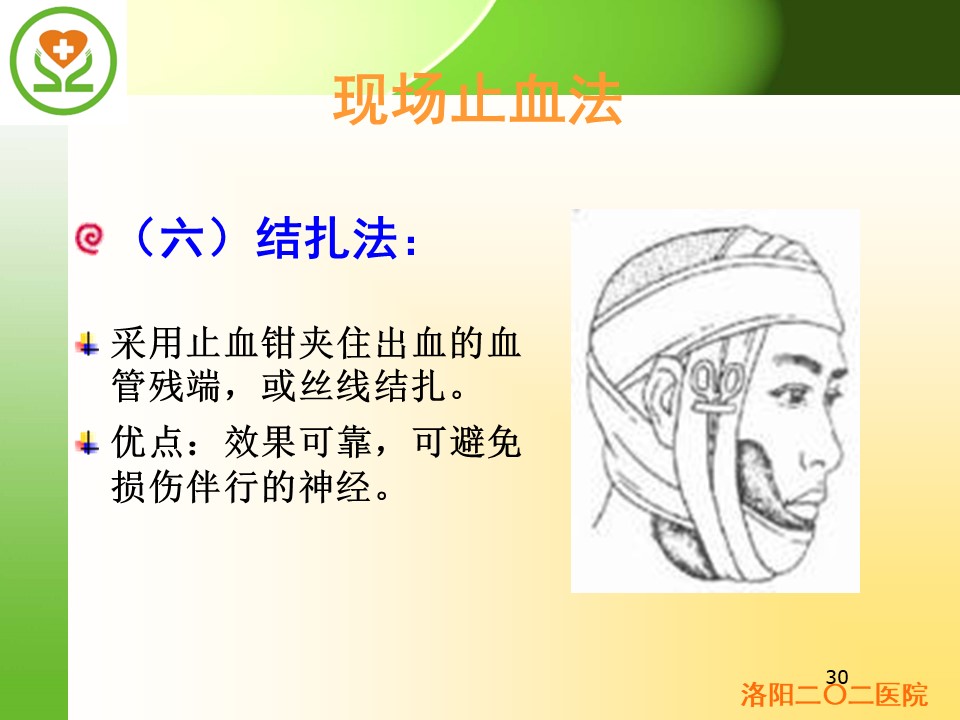 现场止血法

（六）结扎法：

采用止血钳夹住出血的血管残端，或丝线结扎。

优点：效果可靠，可避免损伤伴行的神经。

30

洛阳二〇二医院